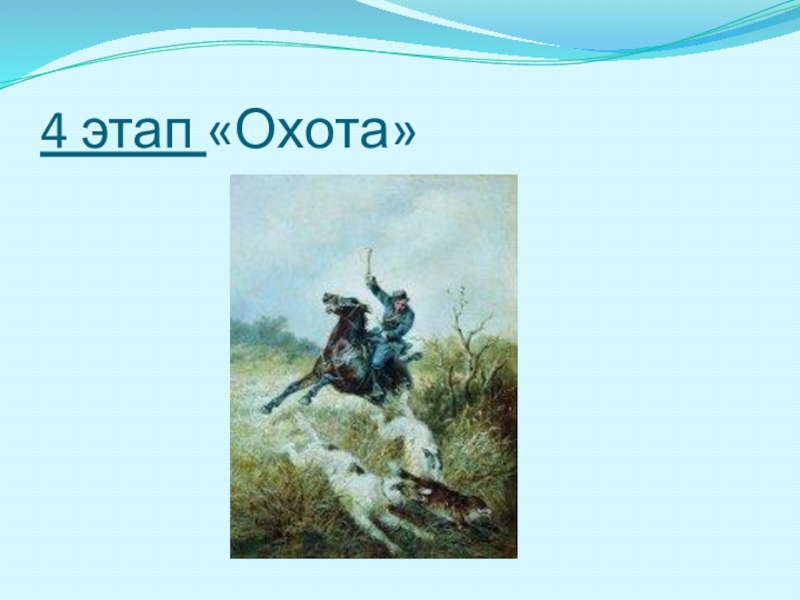 4 этап «Охота»